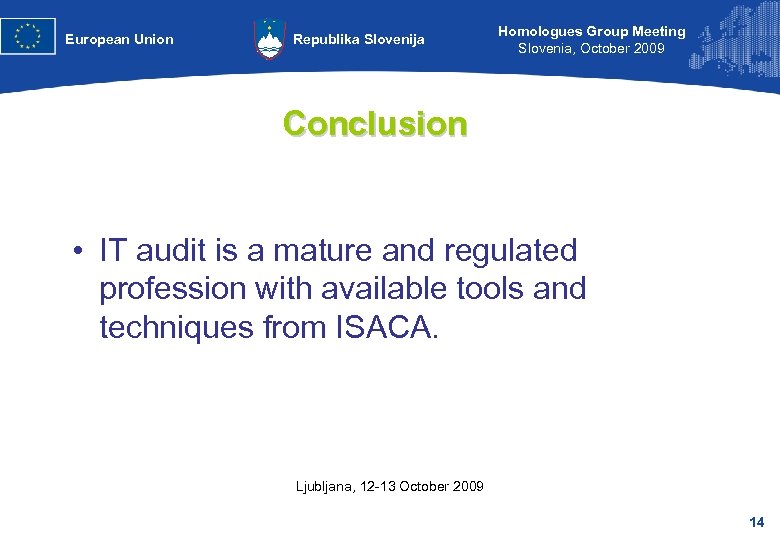 European Union

Republika Slovenija

Homologues Group Meeting
Slovenia, October 2009

Conclusion

• IT audit is a mature and regulated profession with available tools and techniques from ISACA.

Ljubljana, 12-13 October 2009

14